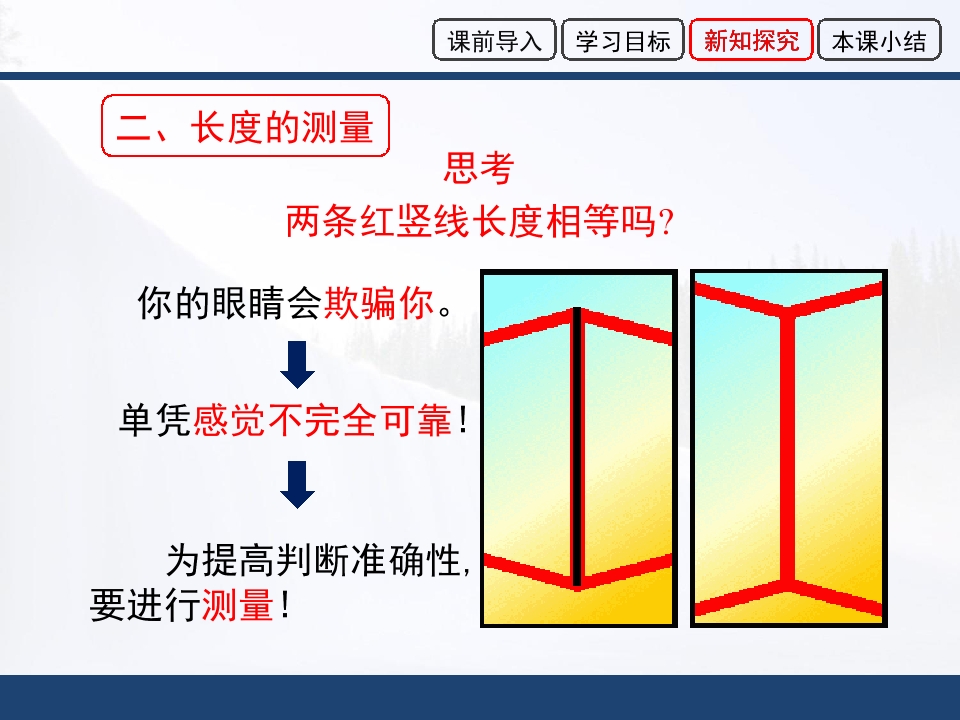 课前导入 学习目标 新知探究 本课小结

二、长度的测量

思考

两条红竖线长度相等吗?

你的眼睛会欺骗你。

单凭感觉不完全可靠!

为提高判断准确性,要进行测量!